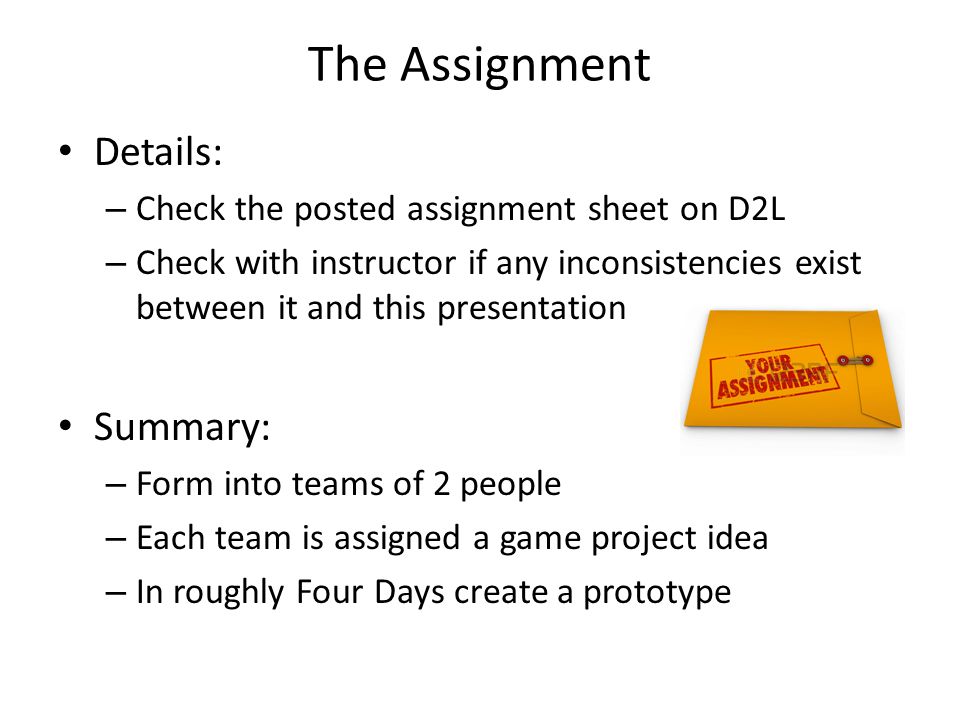 The Assignment

• Details:
– Check the posted assignment sheet on D2L
– Check with instructor if any inconsistencies exist between it and this presentation

YOUR ASSIGNMENT

• Summary:
– Form into teams of 2 people
– Each team is assigned a game project idea
– In roughly Four Days create a prototype